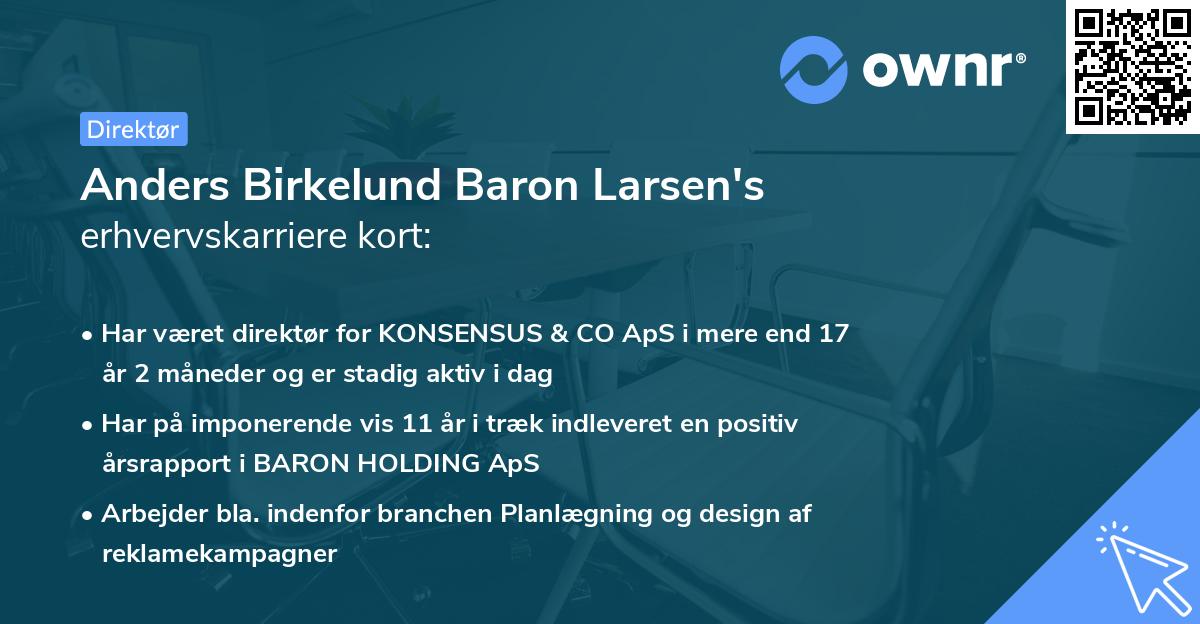 ownr®

Direktør

Anders Birkelund Baron Larsen's erhvervskarriere kort:

• Har været direktør for KONSENSUS & CO ApS i mere end 17 år 2 måneder og er stadig aktiv i dag

• Har på imponerende vis 11 år i træk indleveret en positiv årsrapport i BARON HOLDING ApS

• Arbejder bla. indenfor branchen Planlægning og design af reklamekampagner